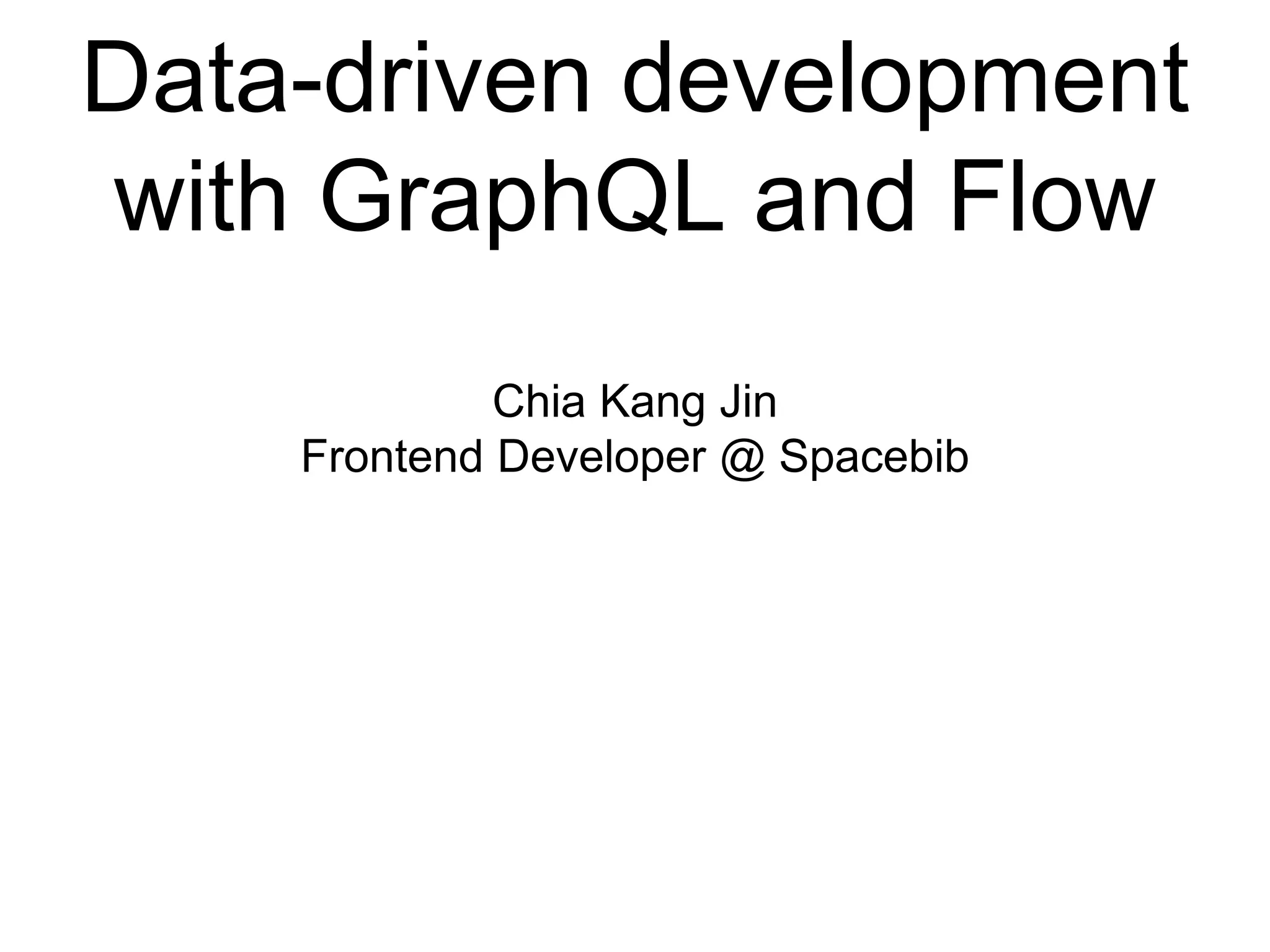 Data-driven development with GraphQL and Flow

Chia Kang Jin
Frontend Developer @ Spacebib